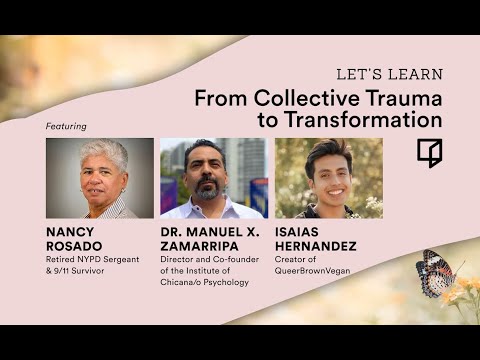 LET'S LEARN

From Collective Trauma to Transformation

Featuring

NANCY ROSADO
Retired NYPD Sergeant & 9/11 Survivor

DR. MANUEL X. ZAMARRIPA
Director and Co-founder of the Institute of Chicana/o Psychology

ISAIAS HERNANDEZ
Creator of QueerBrownVegan